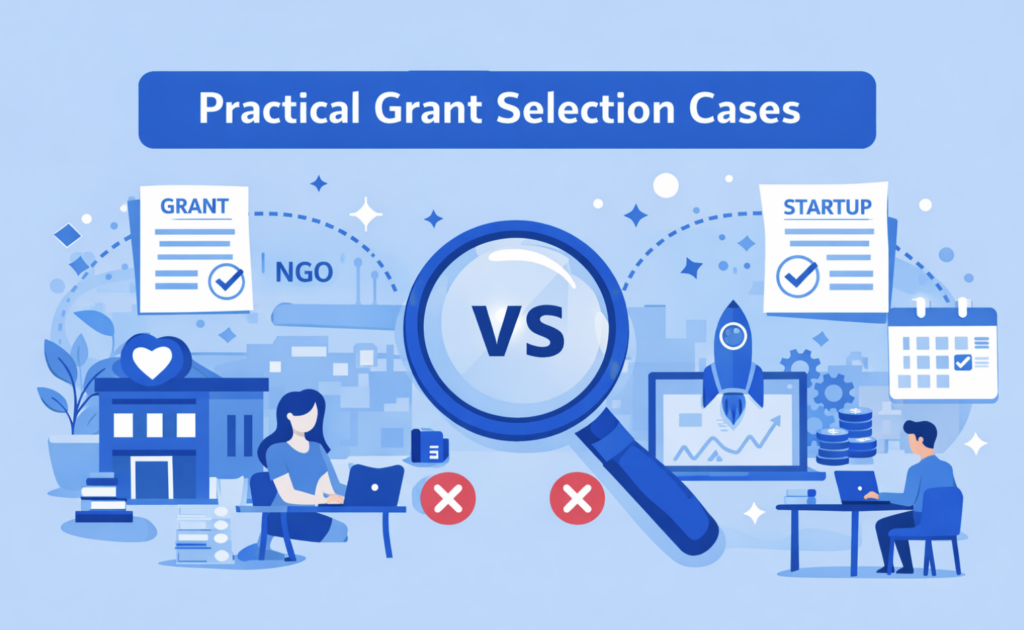 Practical Grant Selection Cases

GRANT

NGO

VS

STARTUP